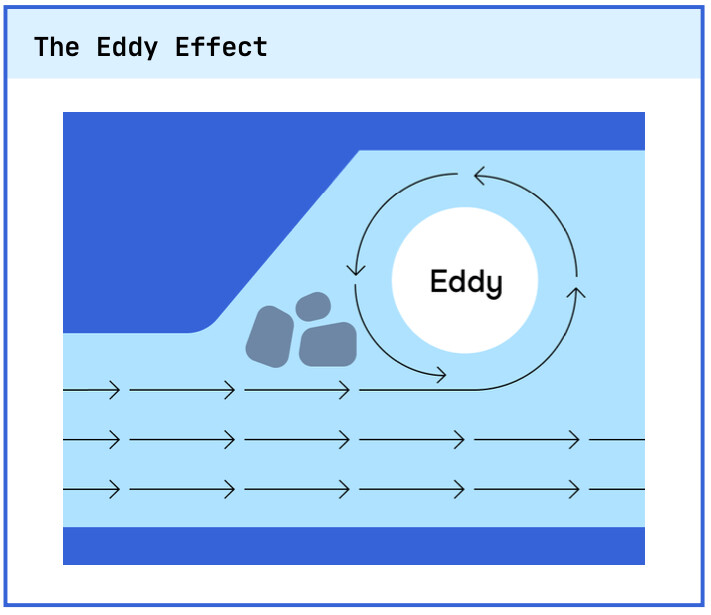 The Eddy Effect

Eddy